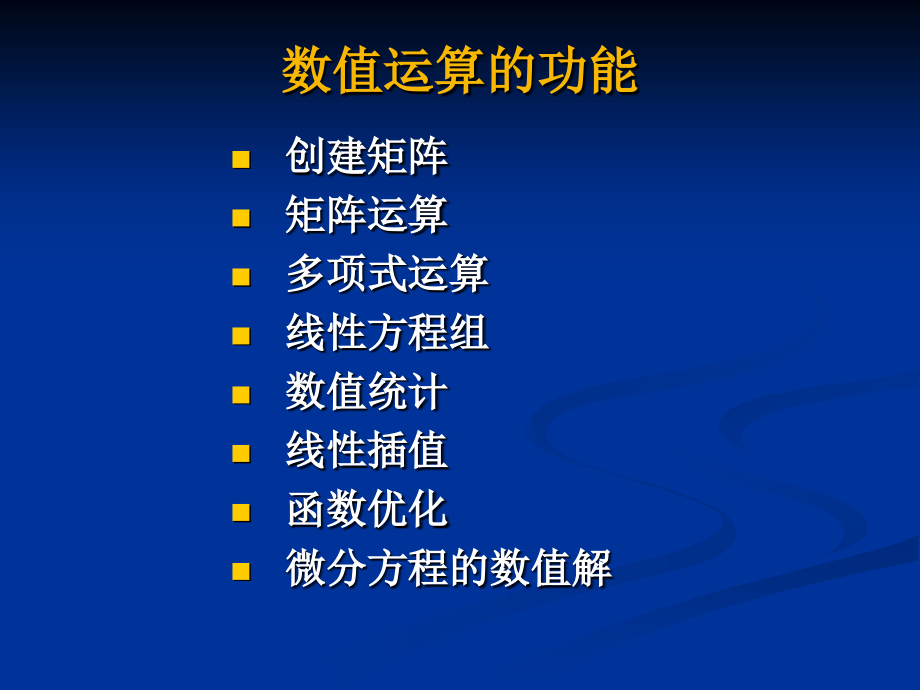 数值运算的功能

- 创建矩阵
- 矩阵运算
- 多项式运算
- 线性方程组
- 数值统计
- 线性插值
- 函数优化
- 微分方程的数值解